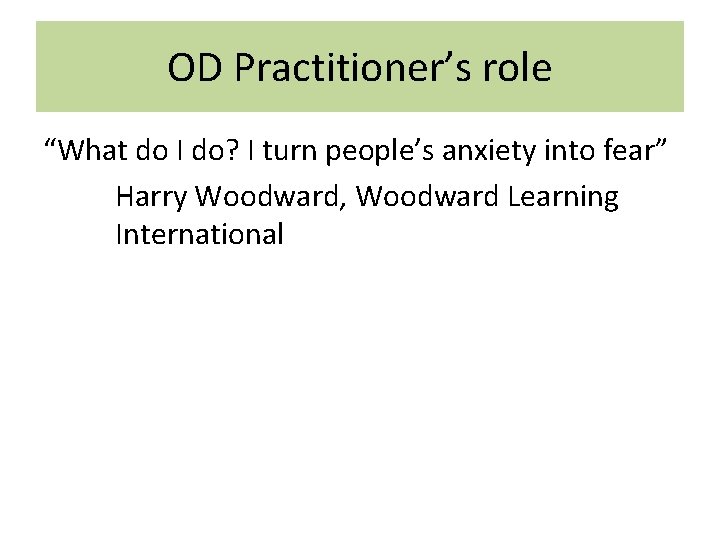 OD Practitioner’s role

“What do I do? I turn people’s anxiety into fear”

Harry Woodward, Woodward Learning International